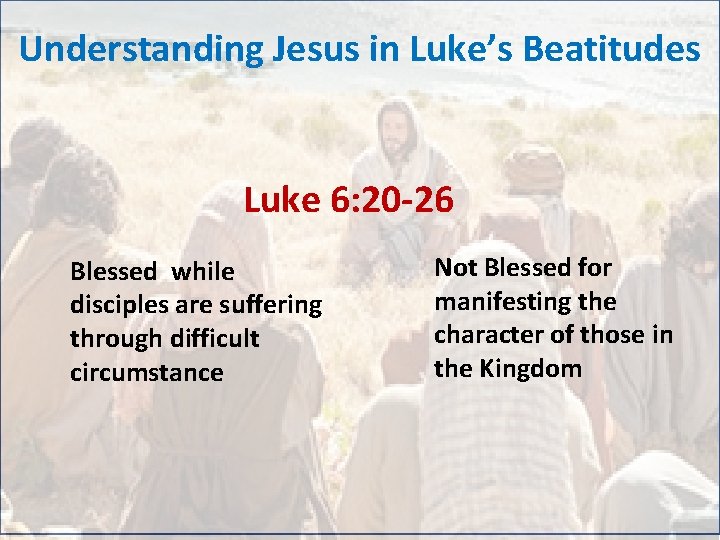 Understanding Jesus in Luke's Beatitudes

Luke 6:20-26

Blessed while disciples are suffering through difficult circumstance

Not Blessed for manifesting the character of those in the Kingdom